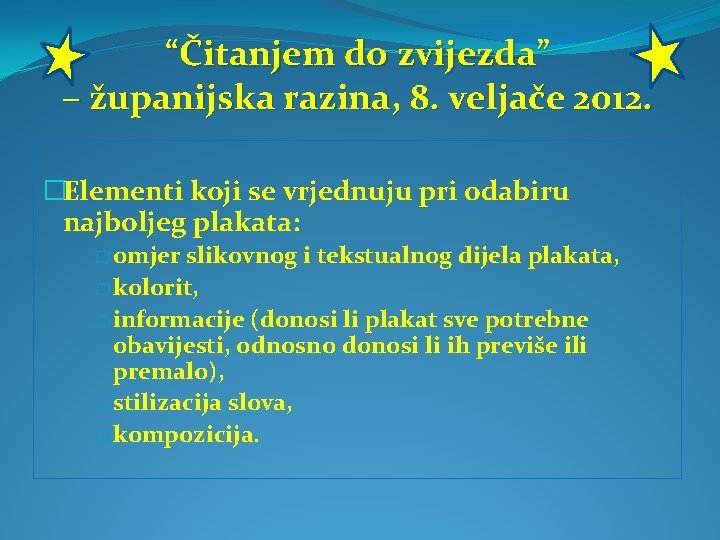 “Čitanjem do zvijezda” – županijska razina, 8. veljače 2012.

Elementi koji se vrjednuju pri odabiru najboljeg plakata:

omjer slikovnog i tekstualnog dijela plakata,

kolorit,

informacije (donosi li plakat sve potrebne obavijesti, odnosno donosi li ih previše ili premalo),

stilizacija slova,

kompozicija.